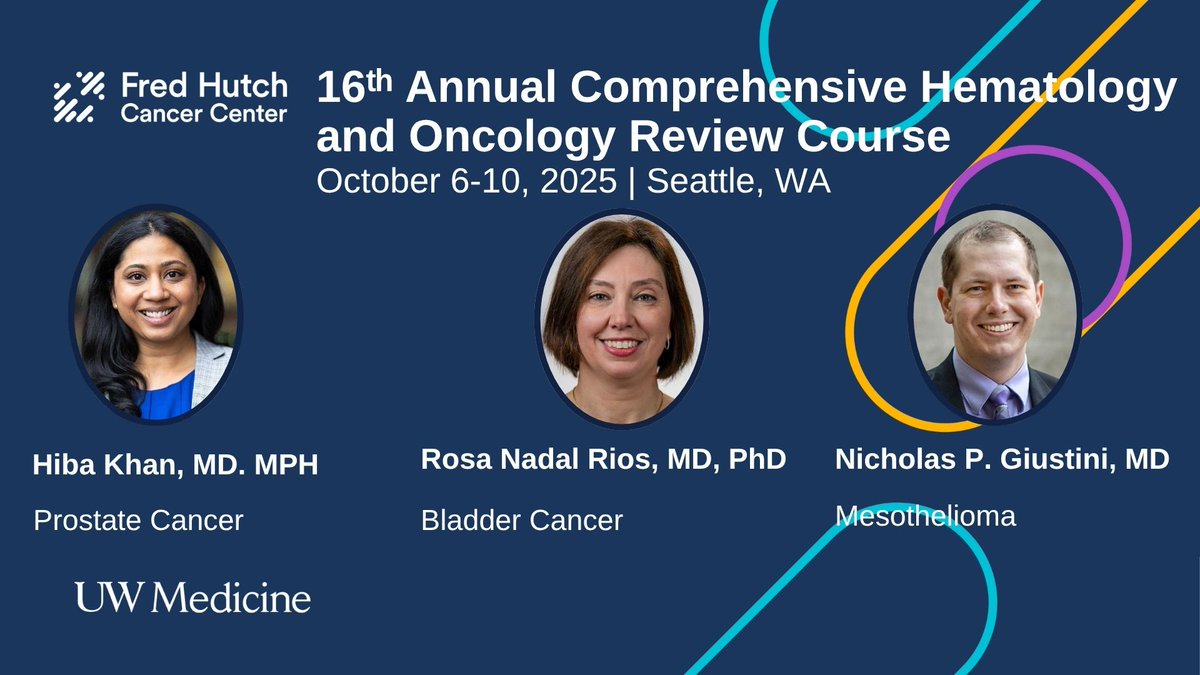 Fred Hutch Cancer Center

16th Annual Comprehensive Hematology and Oncology Review Course
October 6-10, 2025 | Seattle, WA

Hiba Khan, MD. MPH
Prostate Cancer

Rosa Nadal Rios, MD, PhD
Bladder Cancer

Nicholas P. Giustini, MD
Mesothelioma

UW Medicine